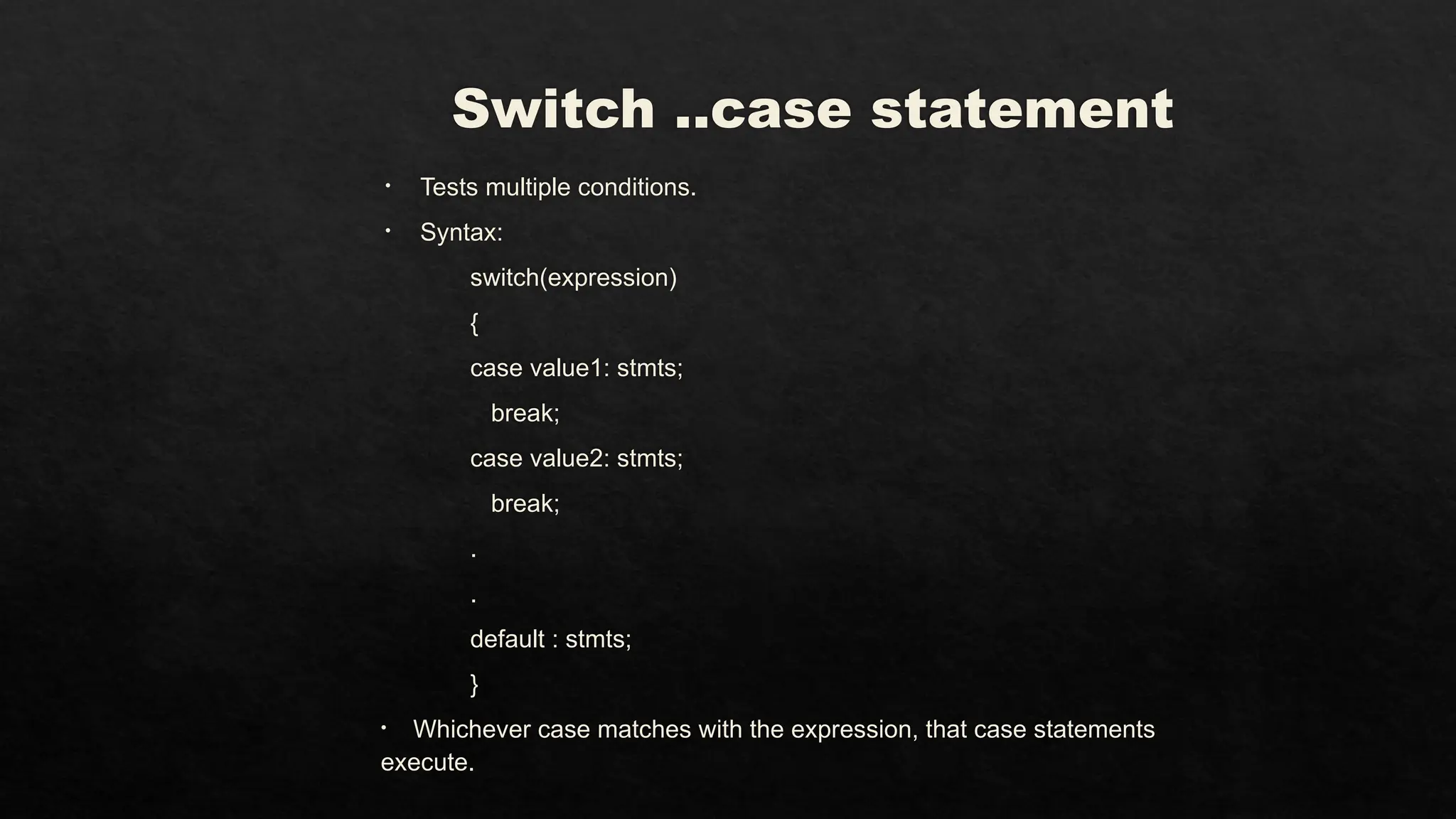 Switch ..case statement

• Tests multiple conditions.

• Syntax:

switch(expression)

{

case value1: stmts;

break;

case value2: stmts;

break;

.

.

default : stmts;

}

• Whichever case matches with the expression, that case statements execute.